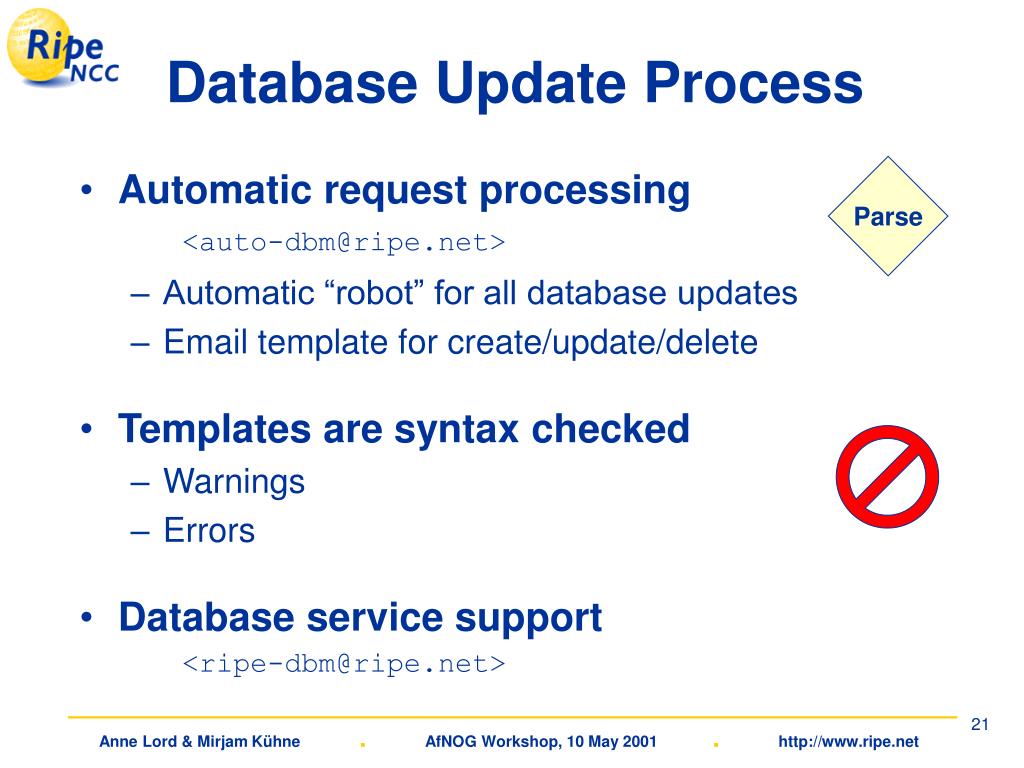 Ripe NCC

Database Update Process

• Automatic request processing
<auto-dbm@ripe.net>
– Automatic “robot” for all database updates
– Email template for create/update/delete

Parse

• Templates are syntax checked
– Warnings
– Errors

• Database service support
<ripe-dbm@ripe.net>

21

Anne Lord & Mirjam Kühne . AfNOG Workshop, 10 May 2001 . http://www.ripe.net